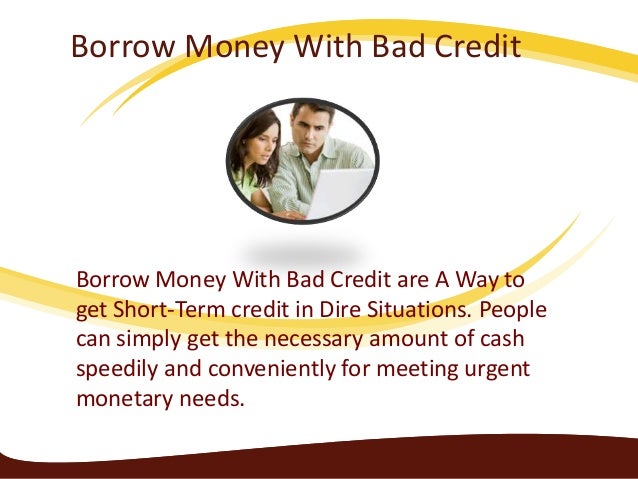 Borrow Money With Bad Credit

Borrow Money With Bad Credit are A Way to get Short-Term credit in Dire Situations. People can simply get the necessary amount of cash speedily and conveniently for meeting urgent monetary needs.